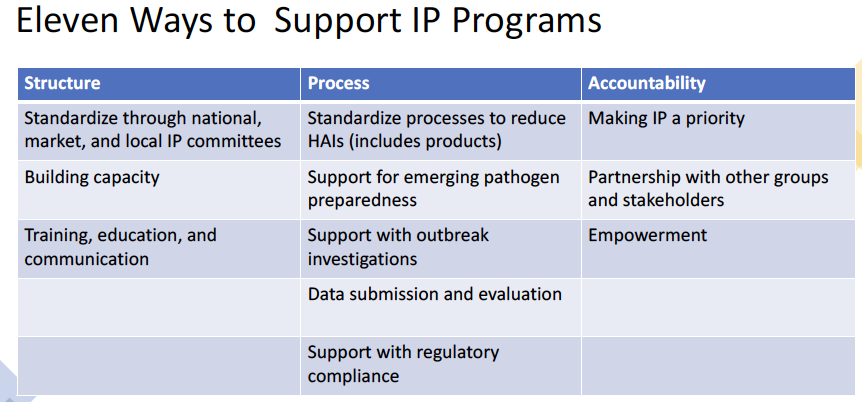 Eleven Ways to Support IP Programs

| Structure | Process | Accountability |
|---|---|---|
| Standardize through national, market, and local IP committees | Standardize processes to reduce HAIs (includes products) | Making IP a priority |
| Building capacity | Support for emerging pathogen preparedness | Partnership with other groups and stakeholders |
| Training, education, and communication | Support with outbreak investigations | Empowerment |
| | Data submission and evaluation | |
| | Support with regulatory compliance | |